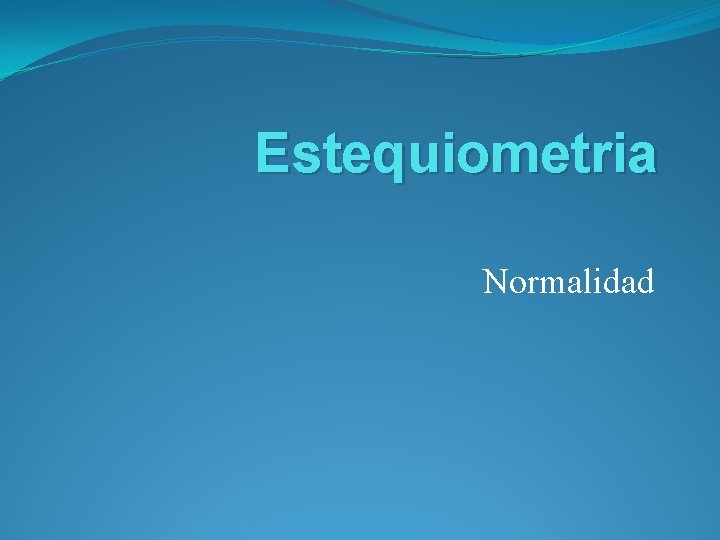 Estequiometria

Normalidad